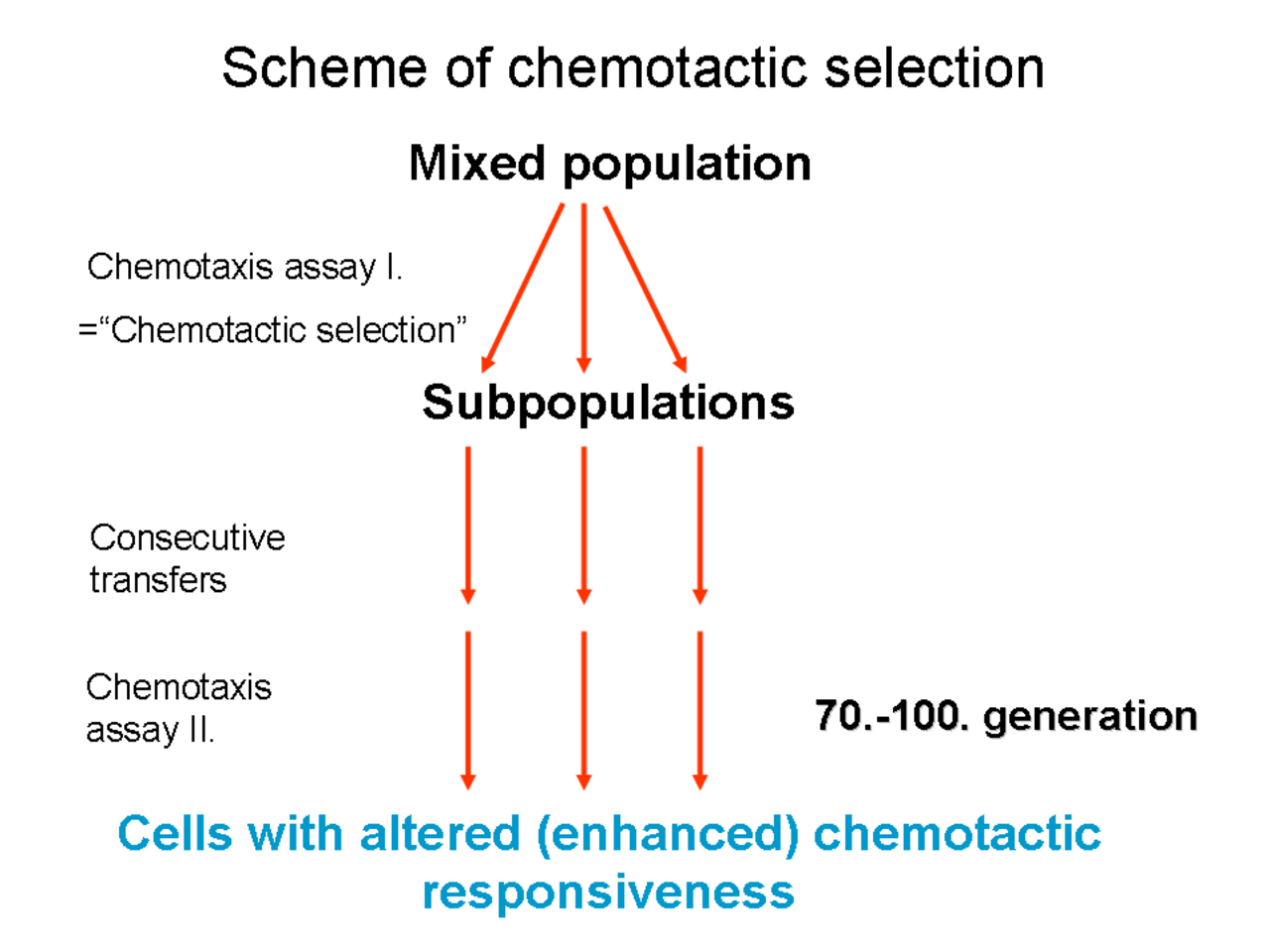 Scheme of chemotactic selection

Mixed population

Chemotaxis assay I.

="Chemotactic selection"

Subpopulations

Consecutive transfers

Chemotaxis assay II.

70.-100. generation

Cells with altered (enhanced) chemotactic responsiveness